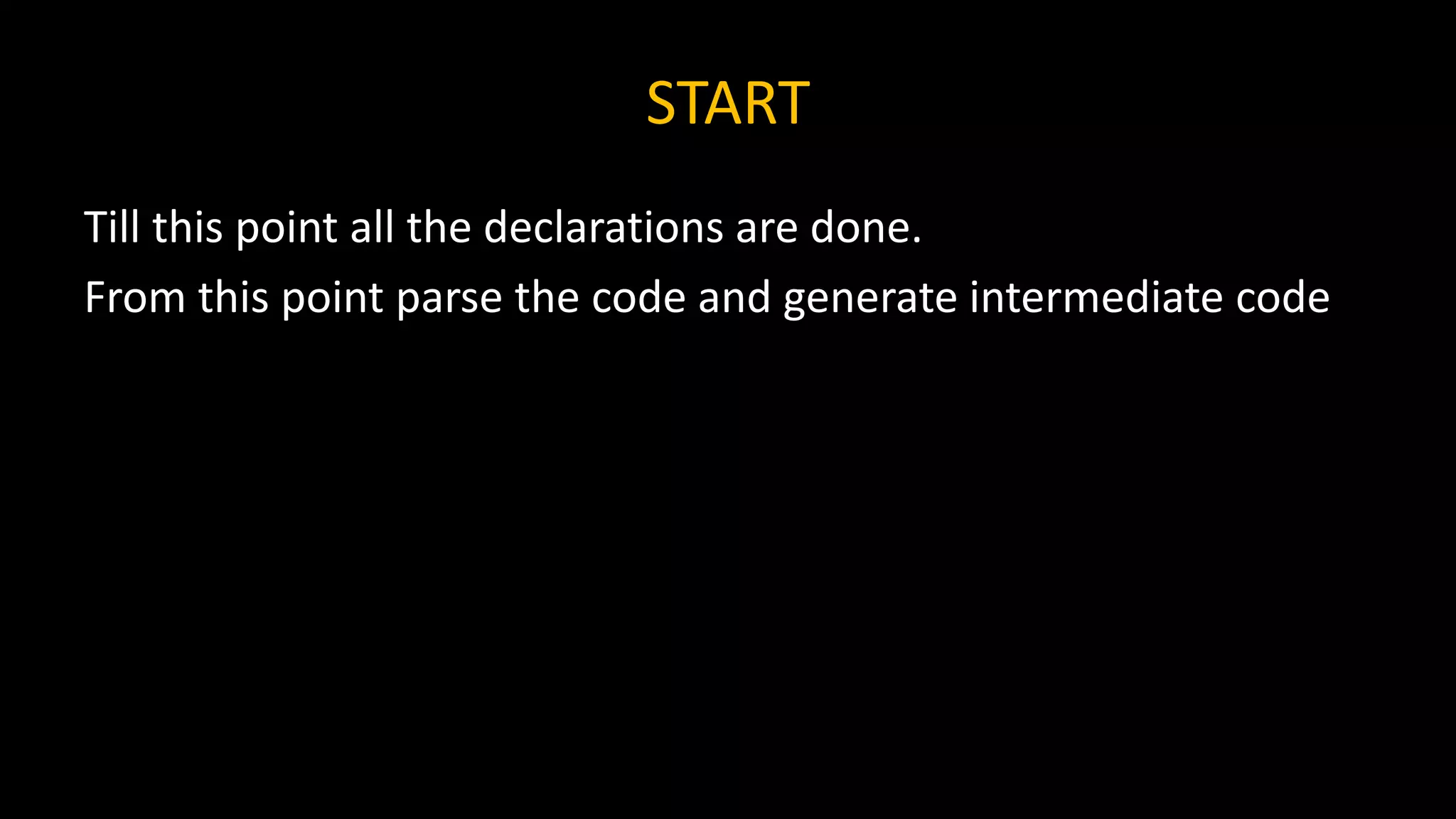 START

Till this point all the declarations are done.

From this point parse the code and generate intermediate code